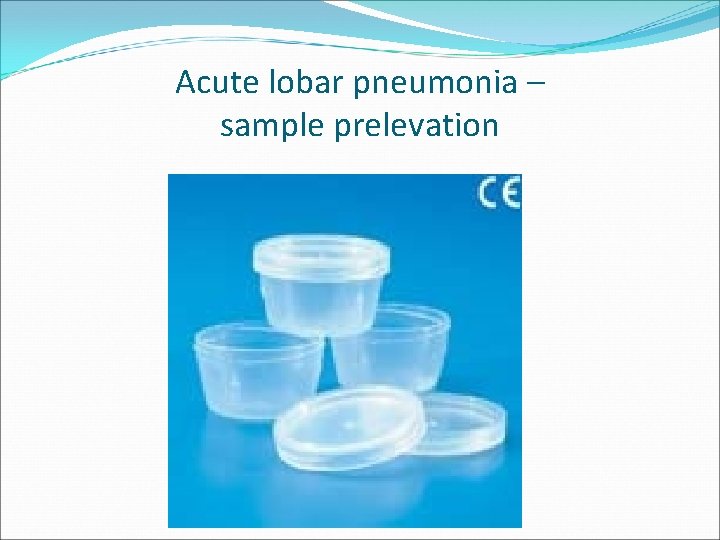 Acute lobar pneumonia – sample prelevation

CE